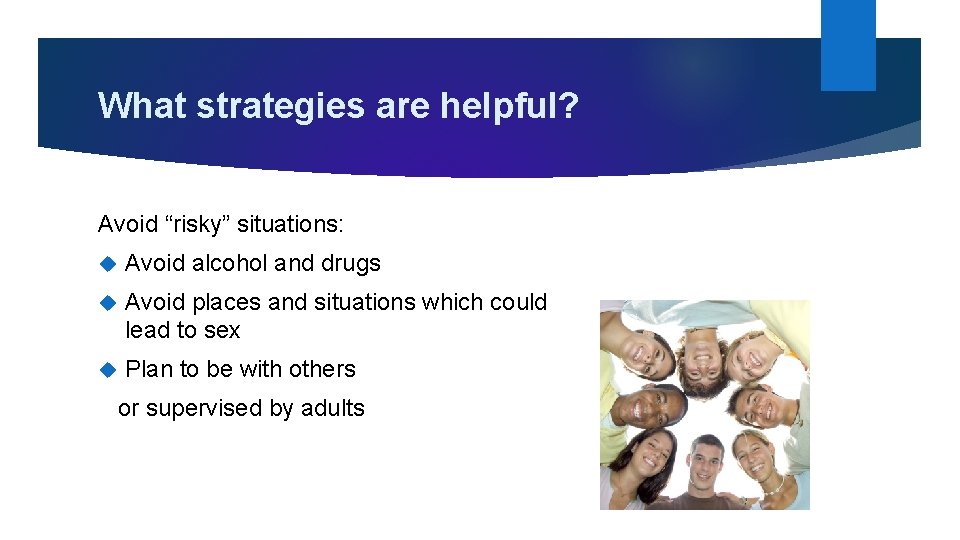 What strategies are helpful?

Avoid “risky” situations:

Avoid alcohol and drugs

Avoid places and situations which could lead to sex

Plan to be with others
or supervised by adults